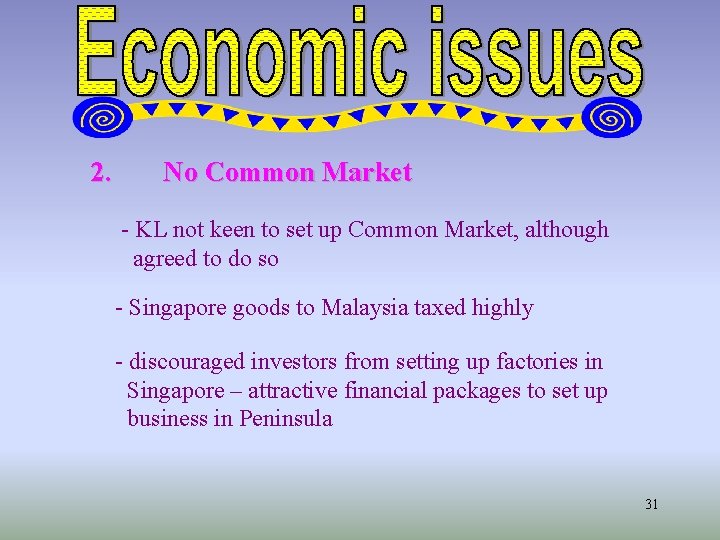 Economic issues

2. No Common Market

- KL not keen to set up Common Market, although agreed to do so

- Singapore goods to Malaysia taxed highly

- discouraged investors from setting up factories in Singapore – attractive financial packages to set up business in Peninsula

31